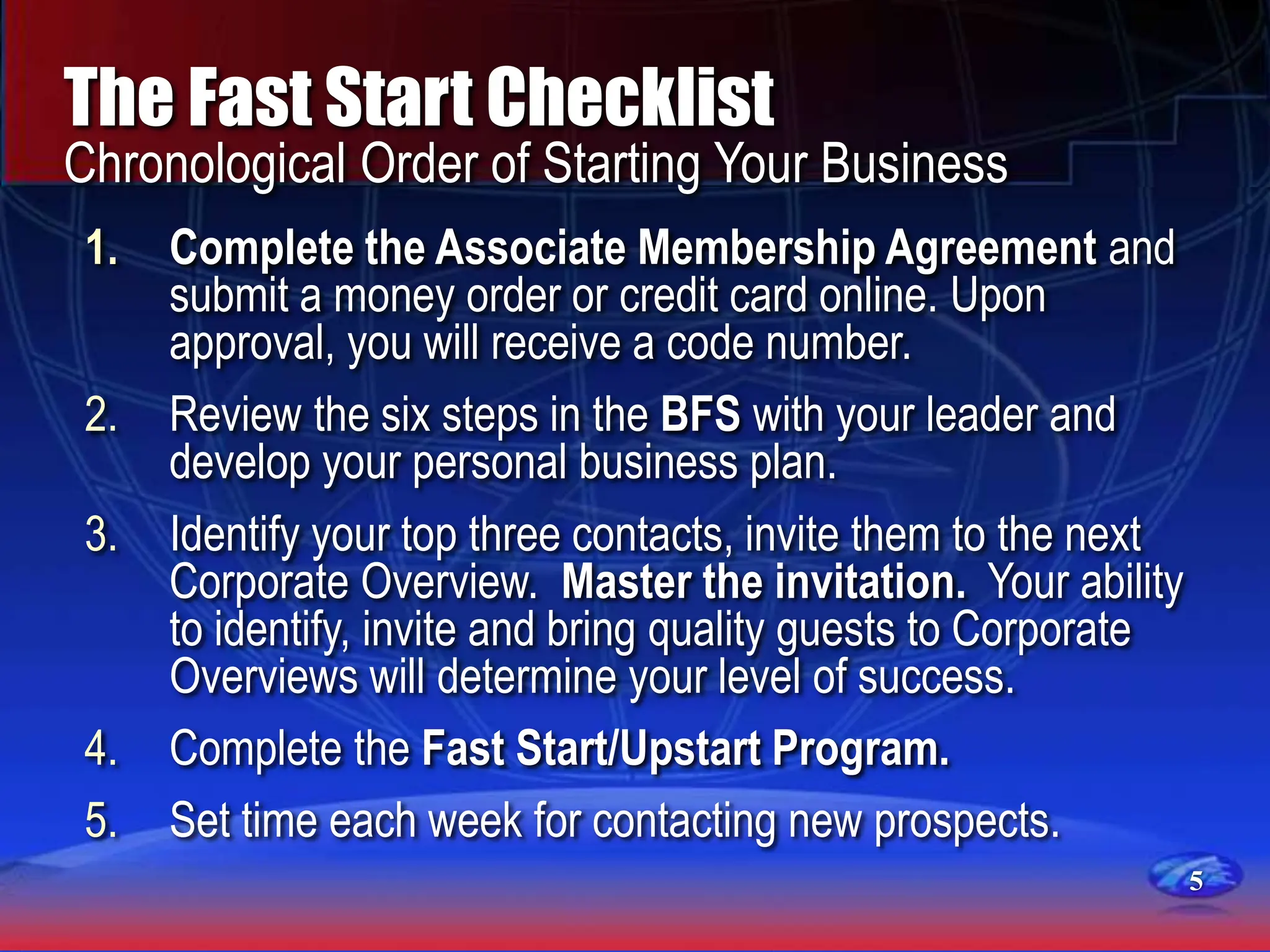 The Fast Start Checklist
Chronological Order of Starting Your Business

1. Complete the Associate Membership Agreement and submit a money order or credit card online. Upon approval, you will receive a code number.

2. Review the six steps in the BFS with your leader and develop your personal business plan.

3. Identify your top three contacts, invite them to the next Corporate Overview. Master the invitation. Your ability to identify, invite and bring quality guests to Corporate Overviews will determine your level of success.

4. Complete the Fast Start/Upstart Program.

5. Set time each week for contacting new prospects.

5